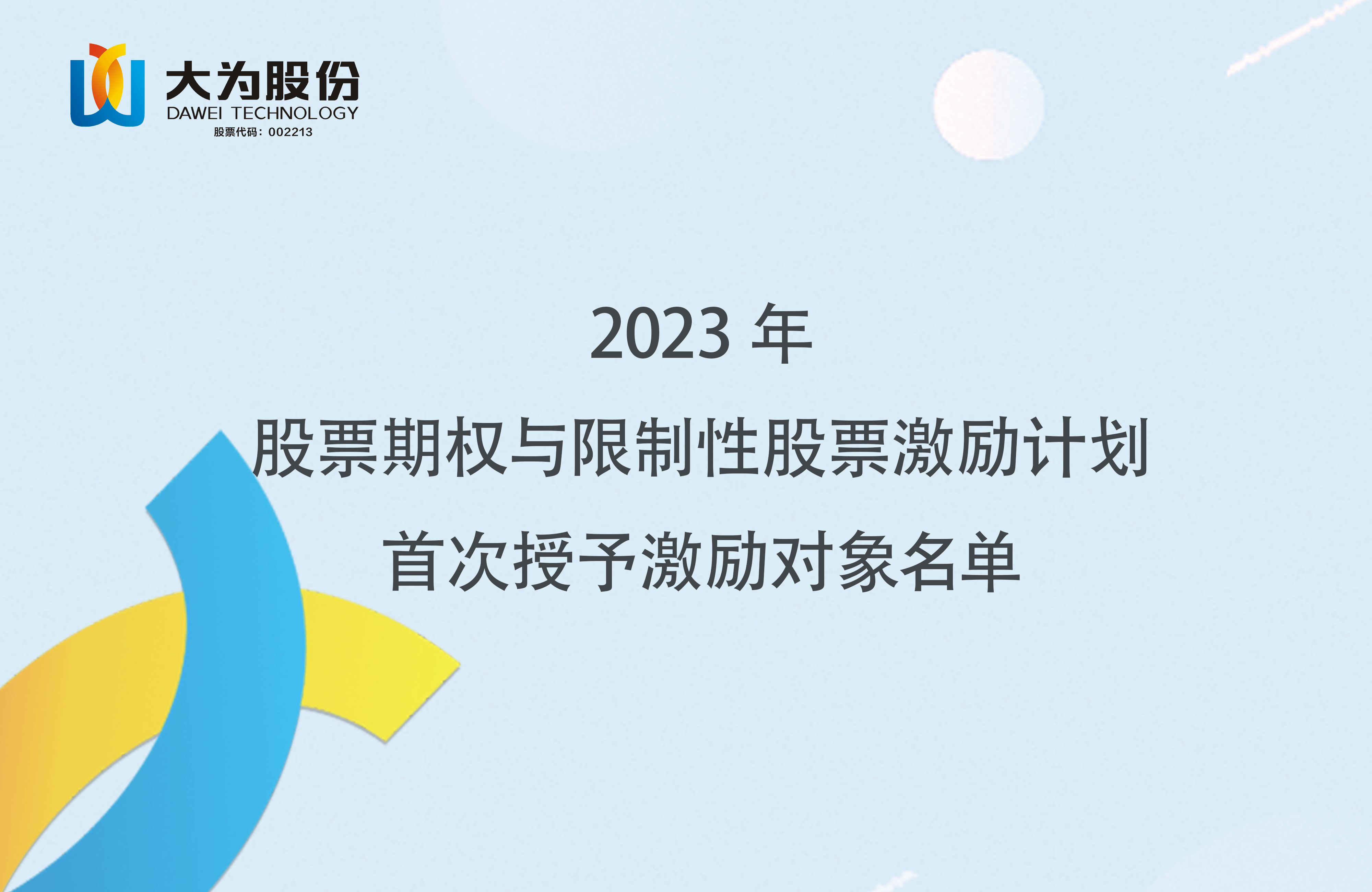 大为股份
DAWEI TECHNOLOGY
股票代码：002213

2023 年

股票期权与限制性股票激励计划

首次授予激励对象名单